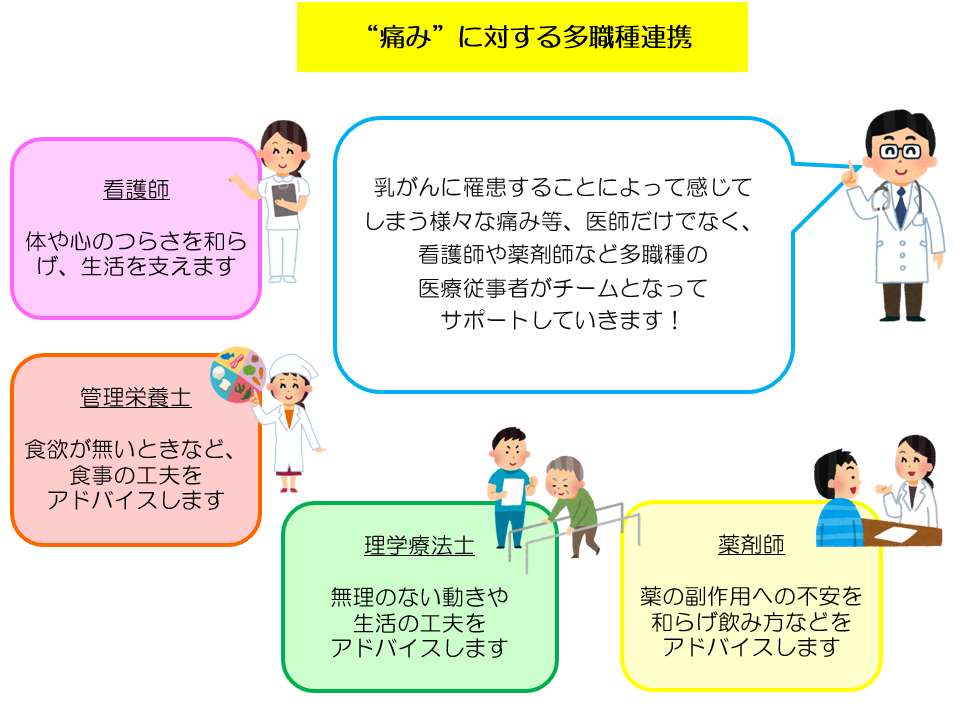 “痛み”に対する多職種連携

看護師

体や心のつらさを和らげ、生活を支えます

乳がんに罹患することによって感じてしまう様々な痛み等、医師だけでなく、看護師や薬剤師など多職種の医療従事者がチームとなってサポートしていきます！

管理栄養士

食欲が無いときなど、食事の工夫をアドバイスします

理学療法士

無理のない動きや生活の工夫をアドバイスします

薬剤師

薬の副作用への不安を和らげ飲み方などをアドバイスします